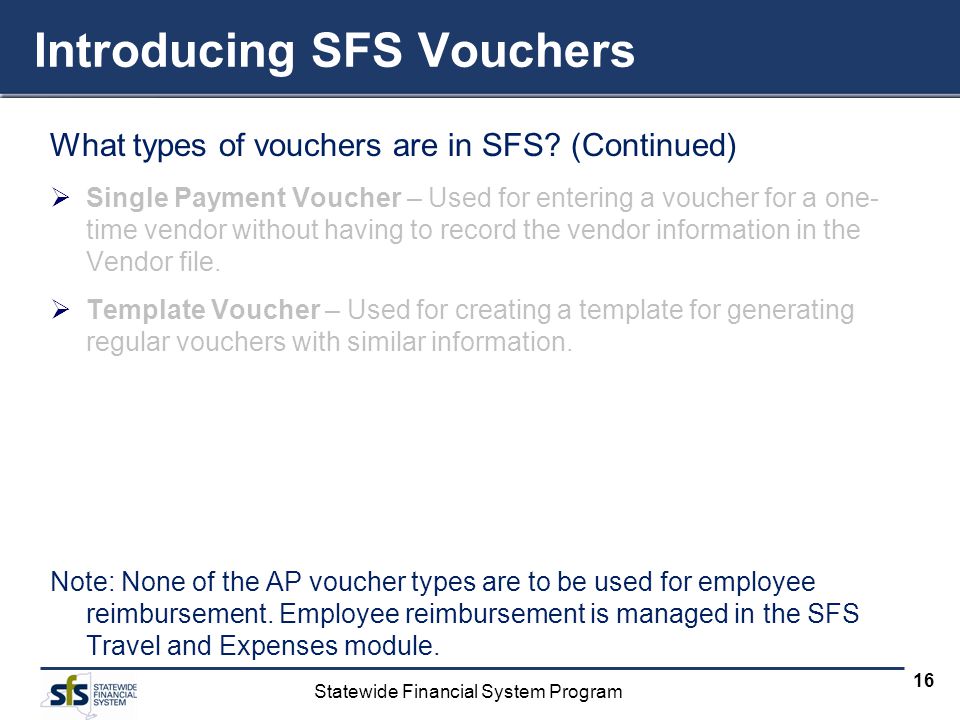 Introducing SFS Vouchers

What types of vouchers are in SFS? (Continued)

➢ Single Payment Voucher – Used for entering a voucher for a one-time vendor without having to record the vendor information in the Vendor file.

➢ Template Voucher – Used for creating a template for generating regular vouchers with similar information.

Note: None of the AP voucher types are to be used for employee reimbursement. Employee reimbursement is managed in the SFS Travel and Expenses module.

sfs STATEWIDE FINANCIAL SYSTEM

Statewide Financial System Program

16